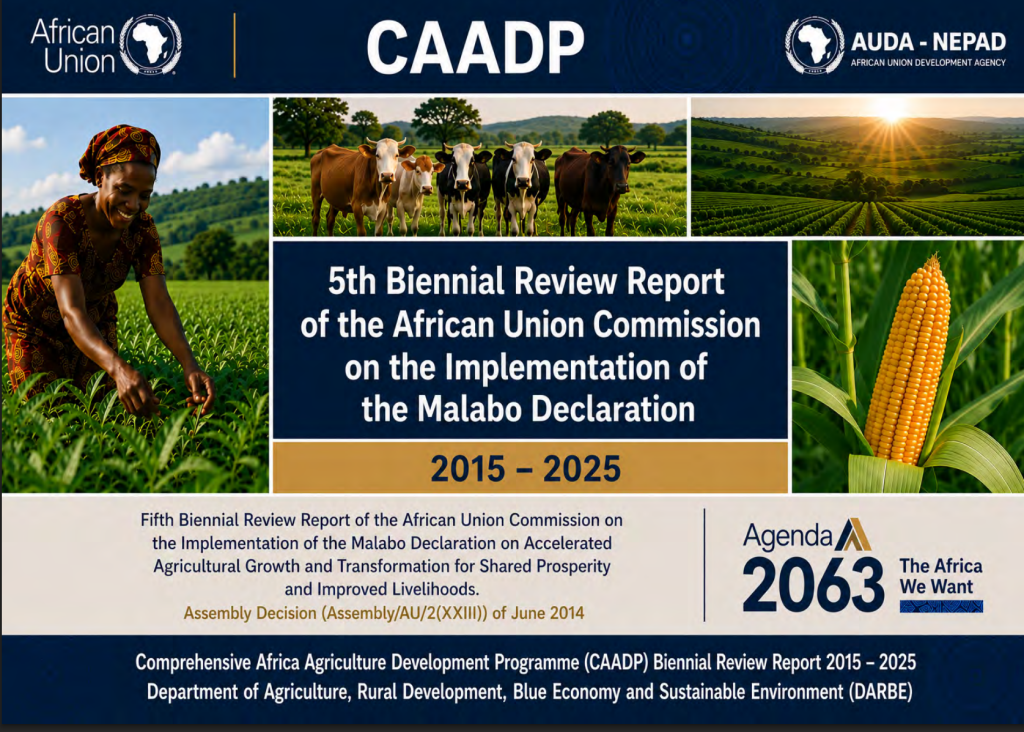 African Union

CAADP

AUDA - NEPAD
AFRICAN UNION DEVELOPMENT AGENCY

5th Biennial Review Report of the African Union Commission on the Implementation of the Malabo Declaration

2015 – 2025

Fifth Biennial Review Report of the African Union Commission on the Implementation of the Malabo Declaration on Accelerated Agricultural Growth and Transformation for Shared Prosperity and Improved Livelihoods.
Assembly Decision (Assembly/AU/2(XXIII)) of June 2014

Agenda 2063 The Africa We Want

Comprehensive Africa Agriculture Development Programme (CAADP) Biennial Review Report 2015 – 2025
Department of Agriculture, Rural Development, Blue Economy and Sustainable Environment (DARBE)